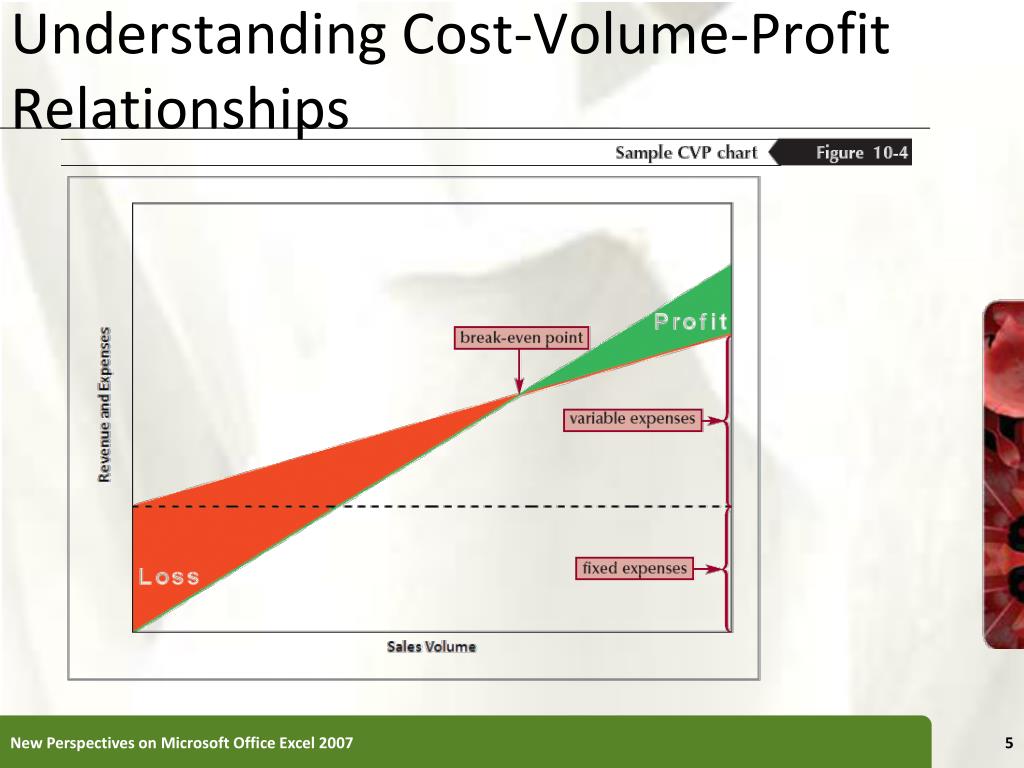 Understanding Cost-Volume-Profit Relationships

Sample CVP chart

Figure 10-4

Revenue and Expenses

break-even point

Profit

variable expenses

fixed expenses

Loss

Sales Volume

New Perspectives on Microsoft Office Excel 2007

5